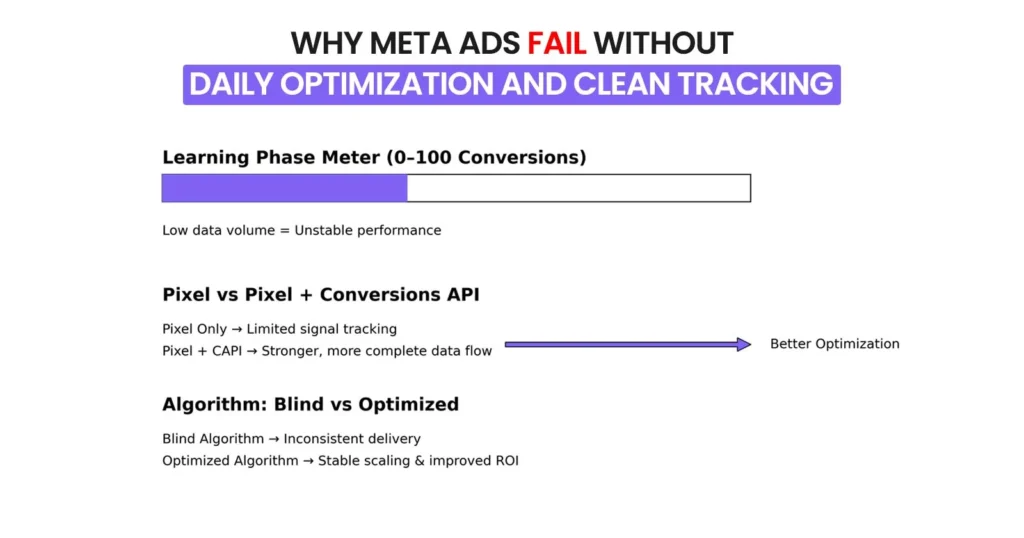 WHY META ADS FAIL WITHOUT
DAILY OPTIMIZATION AND CLEAN TRACKING

Learning Phase Meter (0–100 Conversions)

Low data volume = Unstable performance

Pixel vs Pixel + Conversions API

Pixel Only → Limited signal tracking
Pixel + CAPI → Stronger, more complete data flow

Better Optimization

Algorithm: Blind vs Optimized

Blind Algorithm → Inconsistent delivery
Optimized Algorithm → Stable scaling & improved ROI